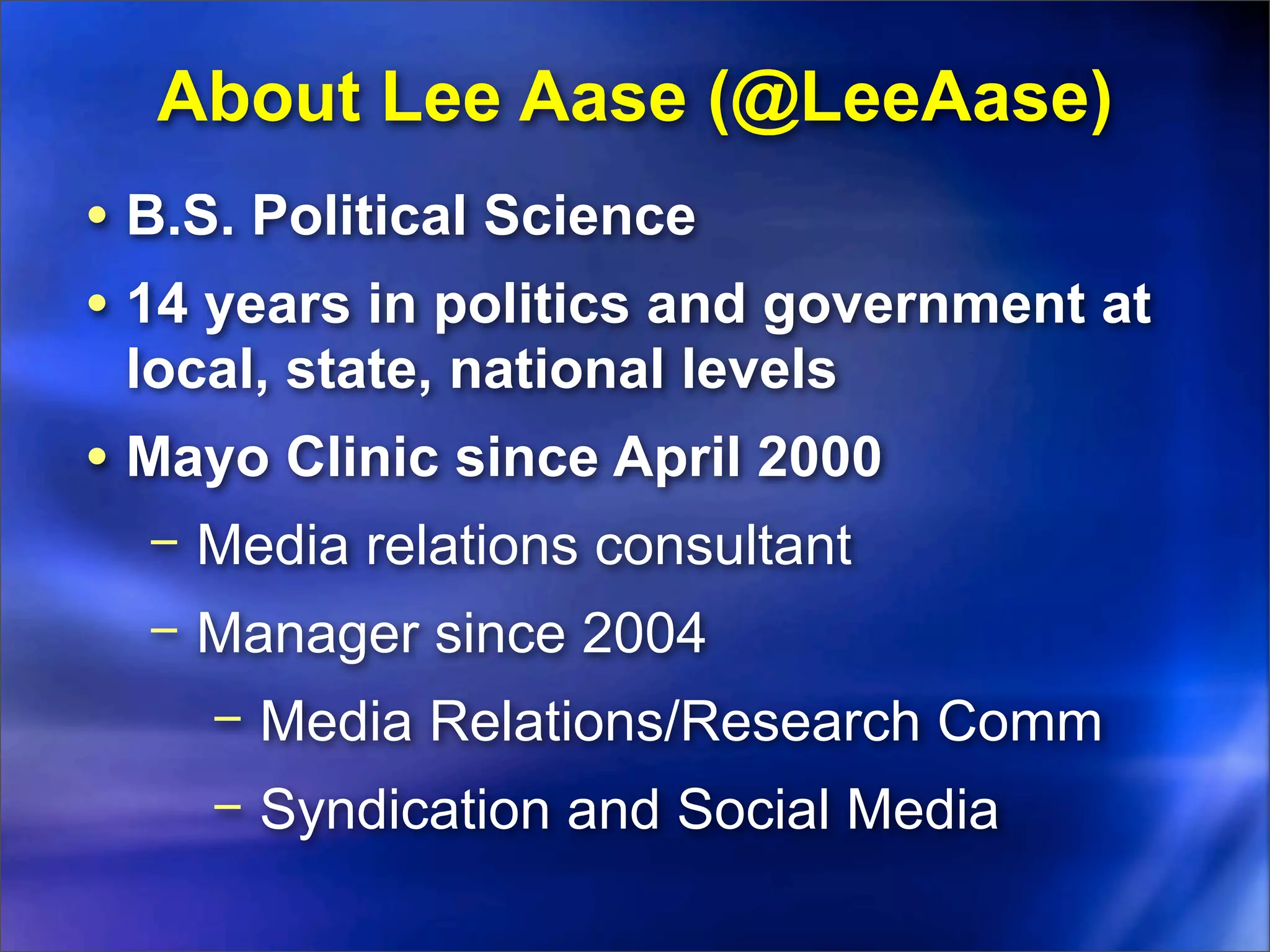 About Lee Aase (@LeeAase)

• B.S. Political Science

• 14 years in politics and government at local, state, national levels

• Mayo Clinic since April 2000

– Media relations consultant

– Manager since 2004

– Media Relations/Research Comm

– Syndication and Social Media